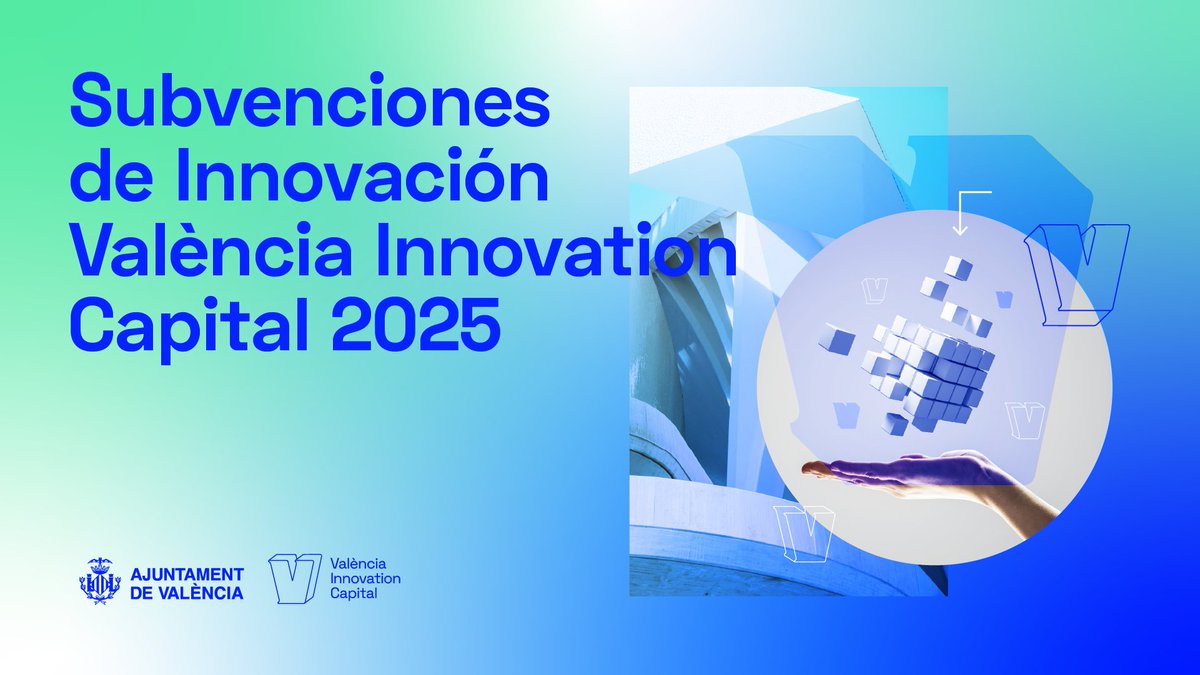 Subvenciones de Innovación València Innovation Capital 2025

AJUNTAMENT DE VALÈNCIA

València Innovation Capital